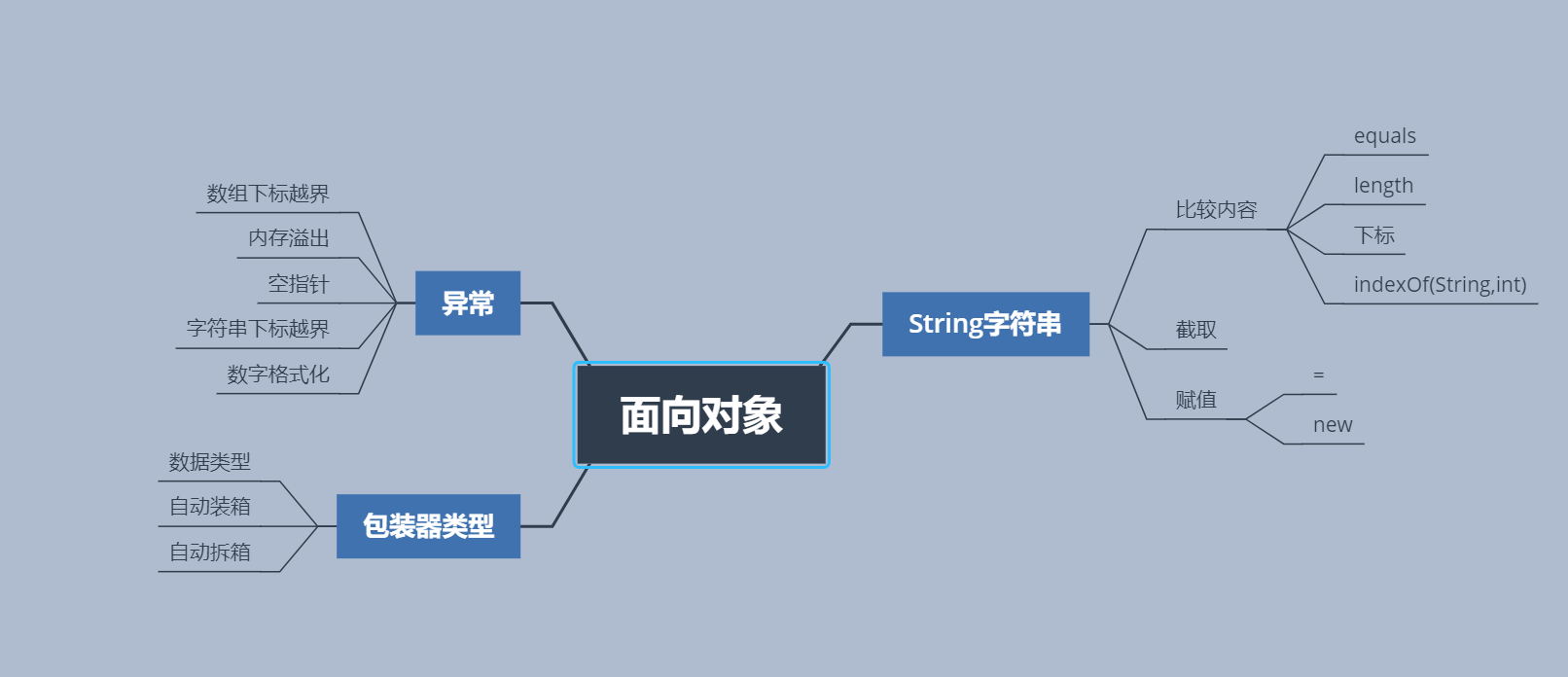 面向对象

异常
数组下标越界
内存溢出
空指针
字符串下标越界
数字格式化

包装器类型
数据类型
自动装箱
自动拆箱

String字符串
比较内容
equals
length
下标
indexOf(String,int)
截取
赋值
=
new